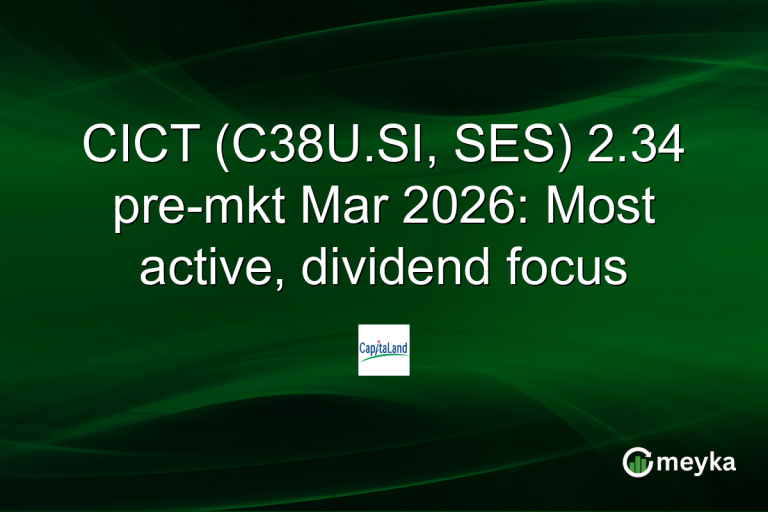 CICT (C38U.SI, SES) 2.34 pre-mkt Mar 2026: Most active, dividend focus

CapitaLand

meyka